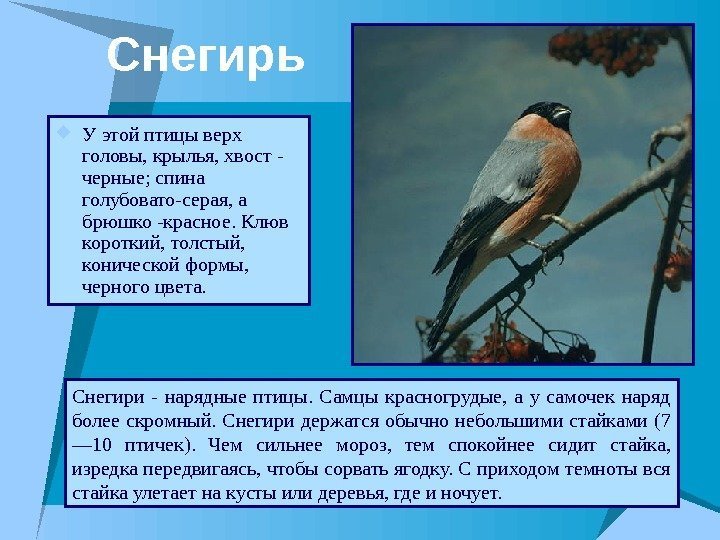 Снегирь

У этой птицы верх головы, крылья, хвост - черные; спина голубовато-серая, а брюшко -красное. Клюв короткий, толстый, конической формы, черного цвета.

Снегири - нарядные птицы. Самцы красногрудые, а у самочек наряд более скромный. Снегири держатся обычно небольшими стайками (7—10 птичек). Чем сильнее мороз, тем спокойнее сидит стайка, изредка передвигаясь, чтобы сорвать ягодку. С приходом темноты вся стайка улетает на кусты или деревья, где и ночует.